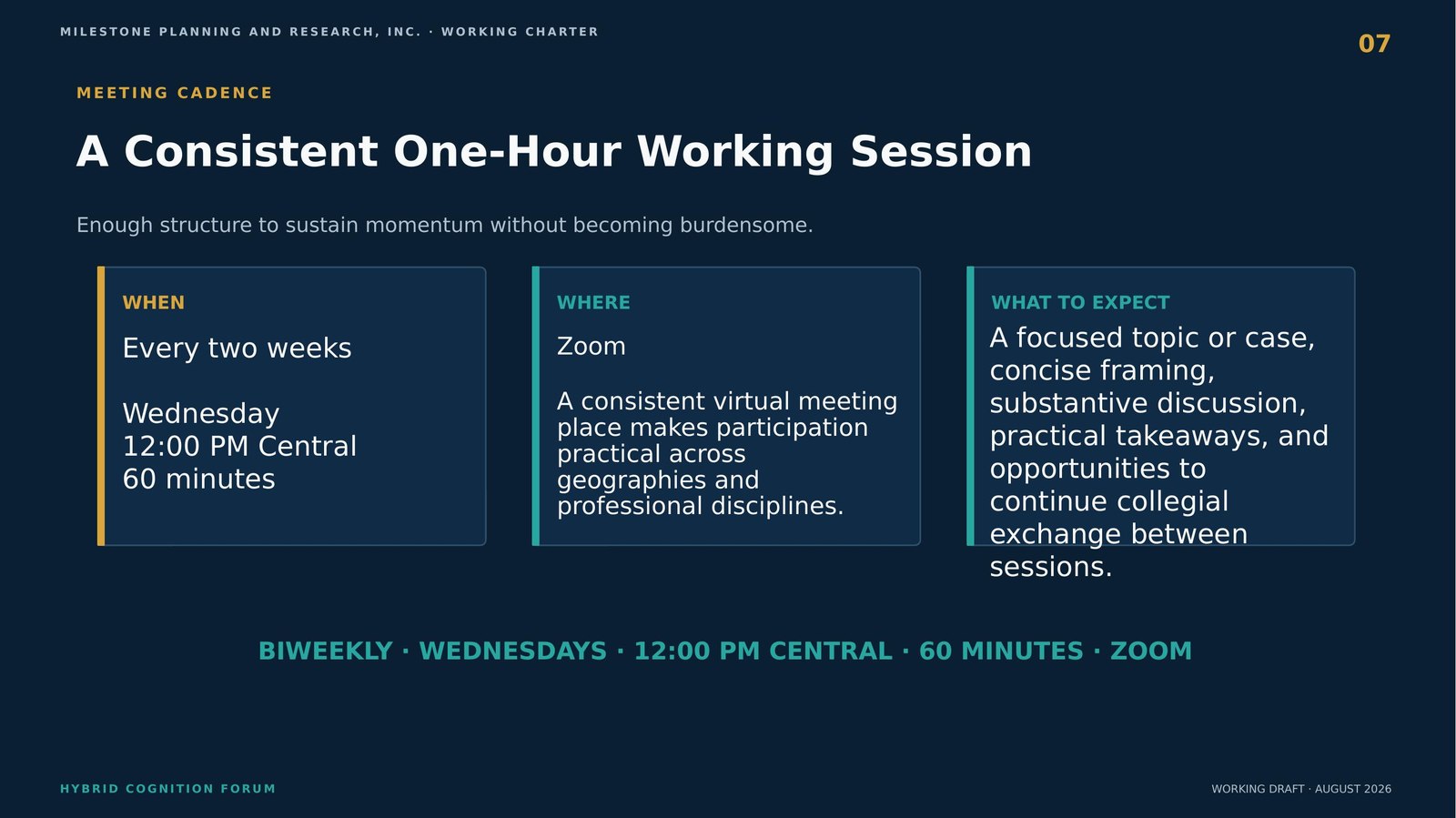 MILESTONE PLANNING AND RESEARCH, INC. · WORKING CHARTER

07

MEETING CADENCE

A Consistent One-Hour Working Session

Enough structure to sustain momentum without becoming burdensome.

WHEN

Every two weeks

Wednesday
12:00 PM Central
60 minutes

WHERE

Zoom

A consistent virtual meeting place makes participation practical across geographies and professional disciplines.

WHAT TO EXPECT

A focused topic or case, concise framing, substantive discussion, practical takeaways, and opportunities to continue collegial exchange between sessions.

BIWEEKLY · WEDNESDAYS · 12:00 PM CENTRAL · 60 MINUTES · ZOOM

HYBRID COGNITION FORUM

WORKING DRAFT · AUGUST 2026